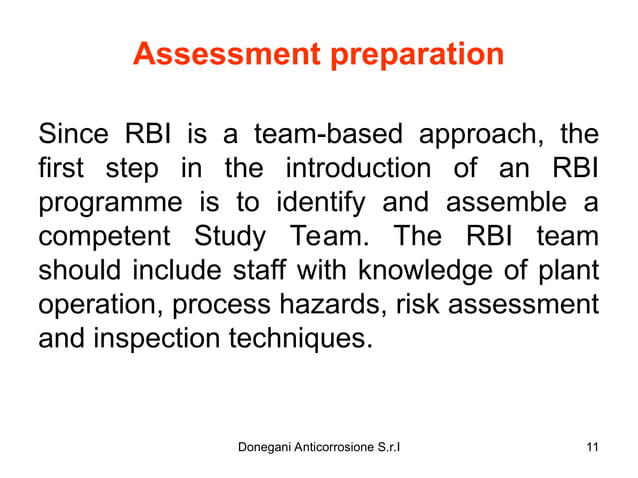 Assessment preparation

Since RBI is a team-based approach, the first step in the introduction of an RBI programme is to identify and assemble a competent Study Team. The RBI team should include staff with knowledge of plant operation, process hazards, risk assessment and inspection techniques.

Donegani Anticorrosione S.r.l

11